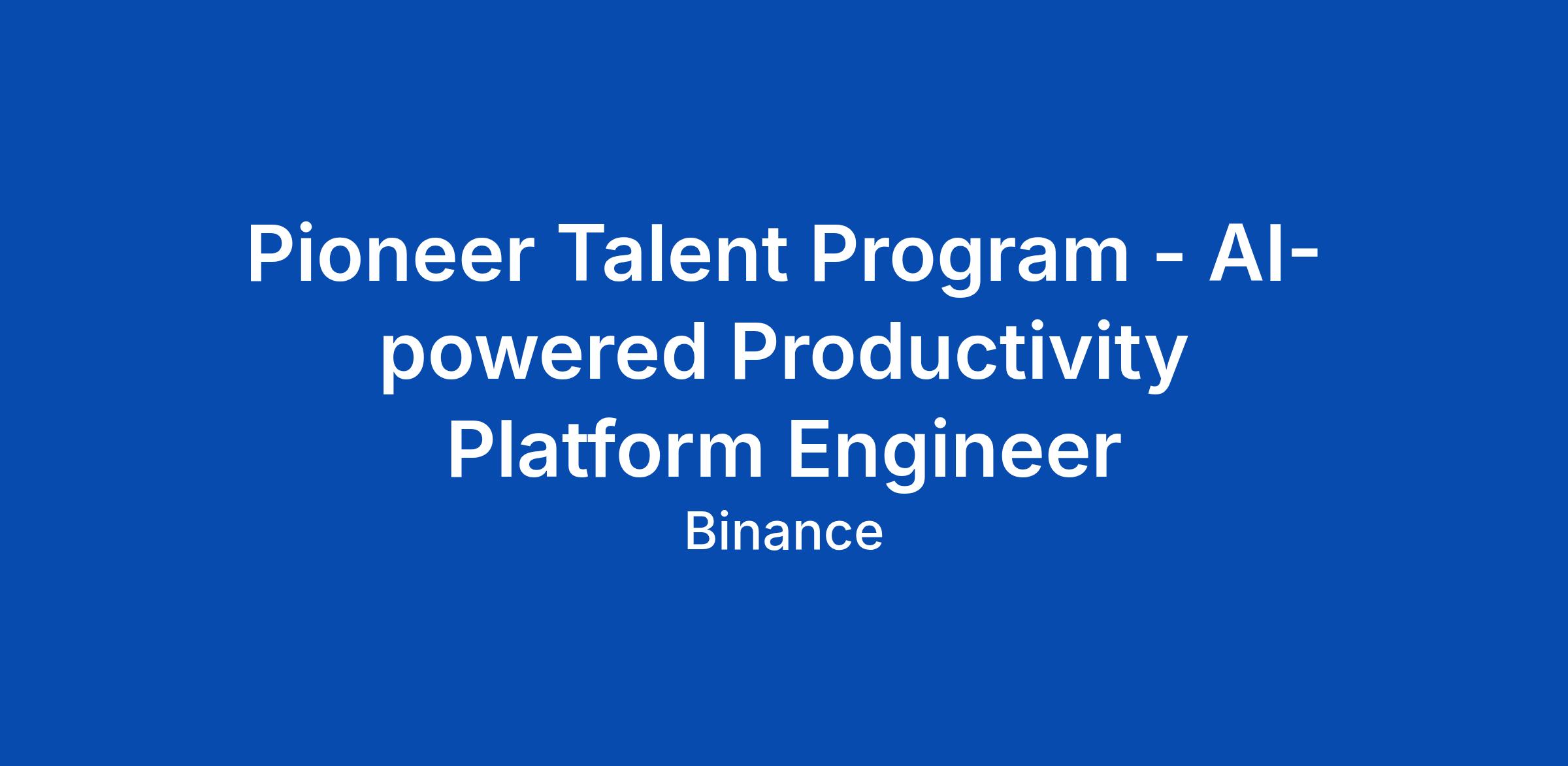 Pioneer Talent Program - AI-powered Productivity Platform Engineer

Binance